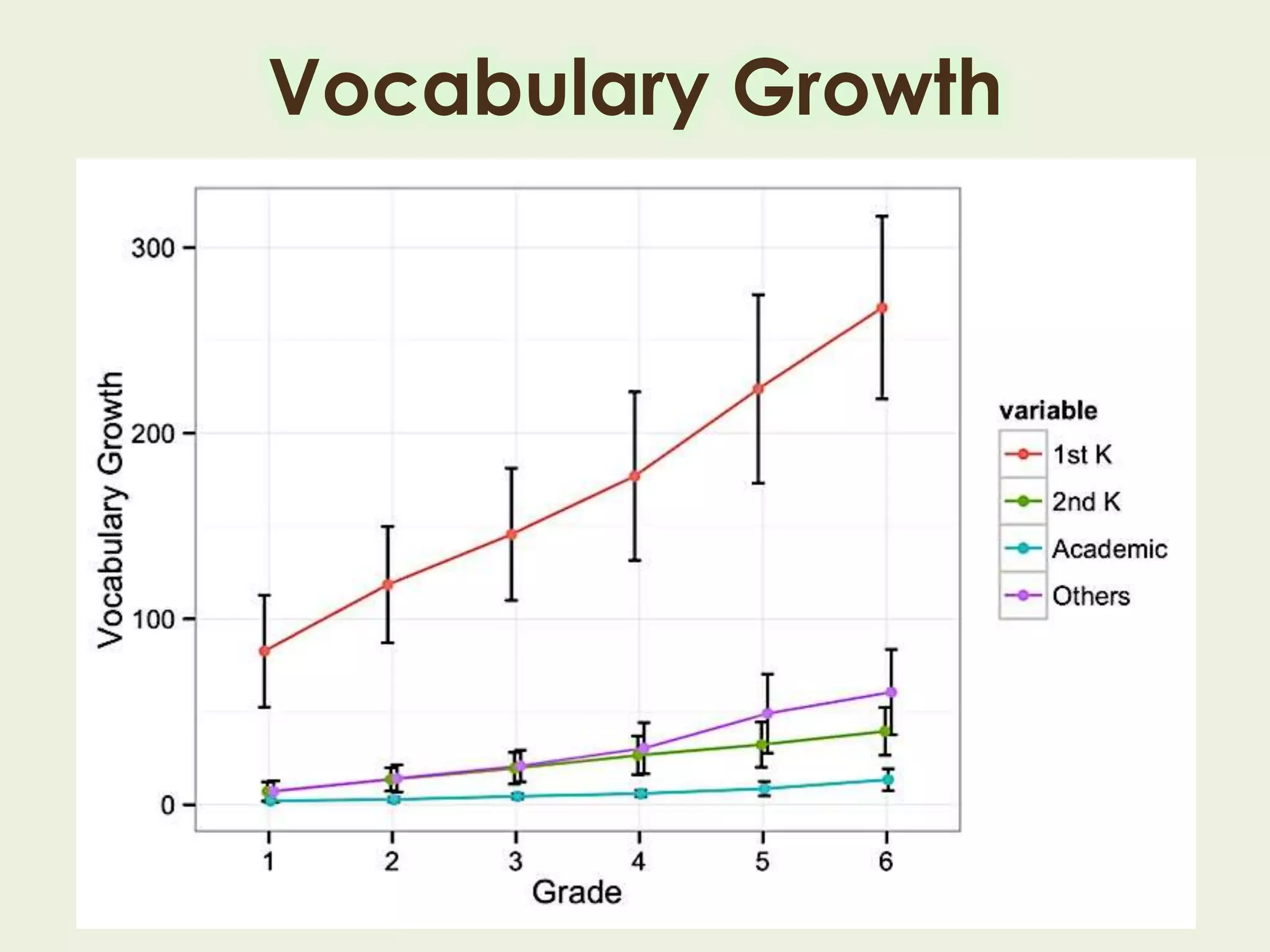 Vocabulary Growth

Vocabulary Growth

300
200
100
0

1 2 3 4 5 6
Grade

variable
1st K
2nd K
Academic
Others